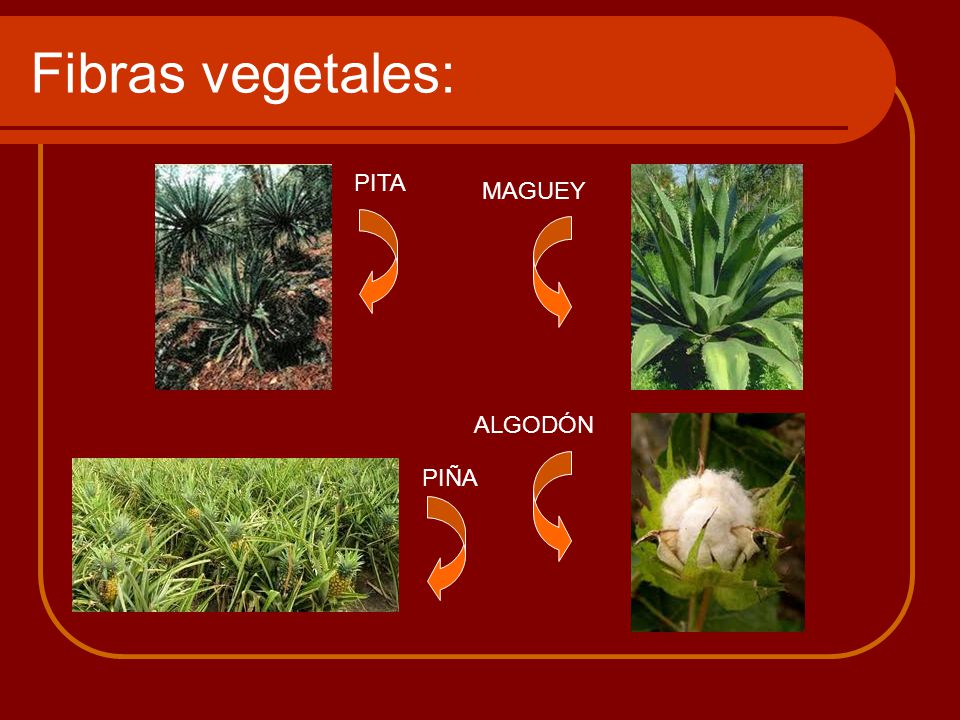 Fibras vegetales:

PITA

MAGUEY

ALGODÓN

PIÑA